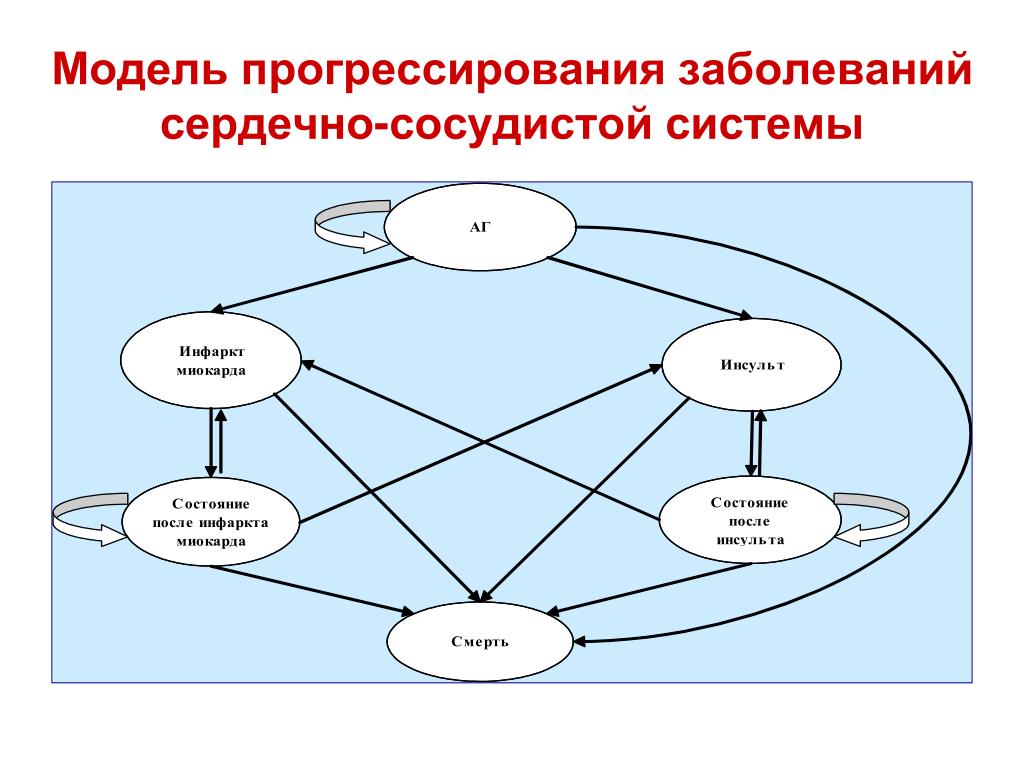 Модель прогрессирования заболеваний сердечно-сосудистой системы

АГ

Инфаркт миокарда

Инсульт

Состояние после инфаркта миокарда

Состояние после инсульта

Смерть